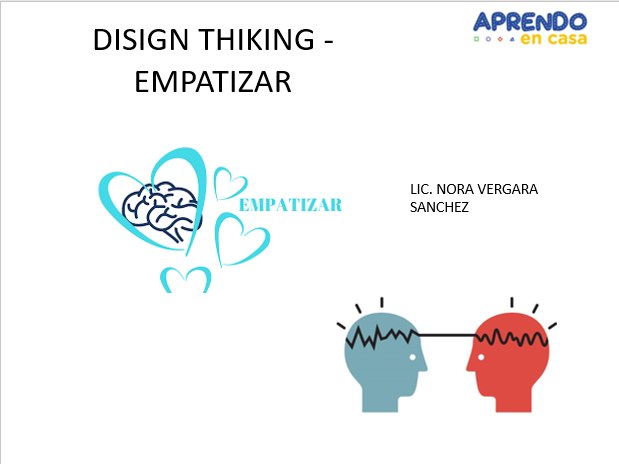 DISIGN THIKING - EMPATIZAR

APRENDO en casa

EMPATIZAR

LIC. NORA VERGARA SANCHEZ